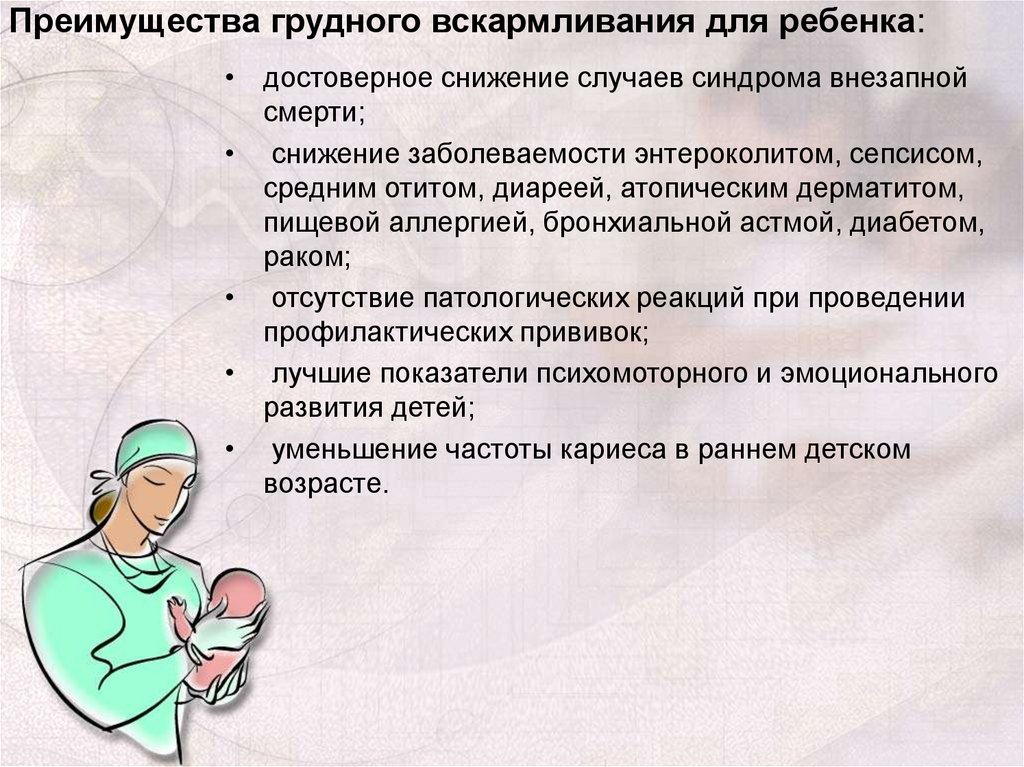 Преимущества грудного вскармливания для ребенка:

• достоверное снижение случаев синдрома внезапной смерти;
• снижение заболеваемости энтероколитом, сепсисом, средним отитом, диареей, атопическим дерматитом, пищевой аллергией, бронхиальной астмой, диабетом, раком;
• отсутствие патологических реакций при проведении профилактических прививок;
• лучшие показатели психомоторного и эмоционального развития детей;
• уменьшение частоты кариеса в раннем детском возрасте.